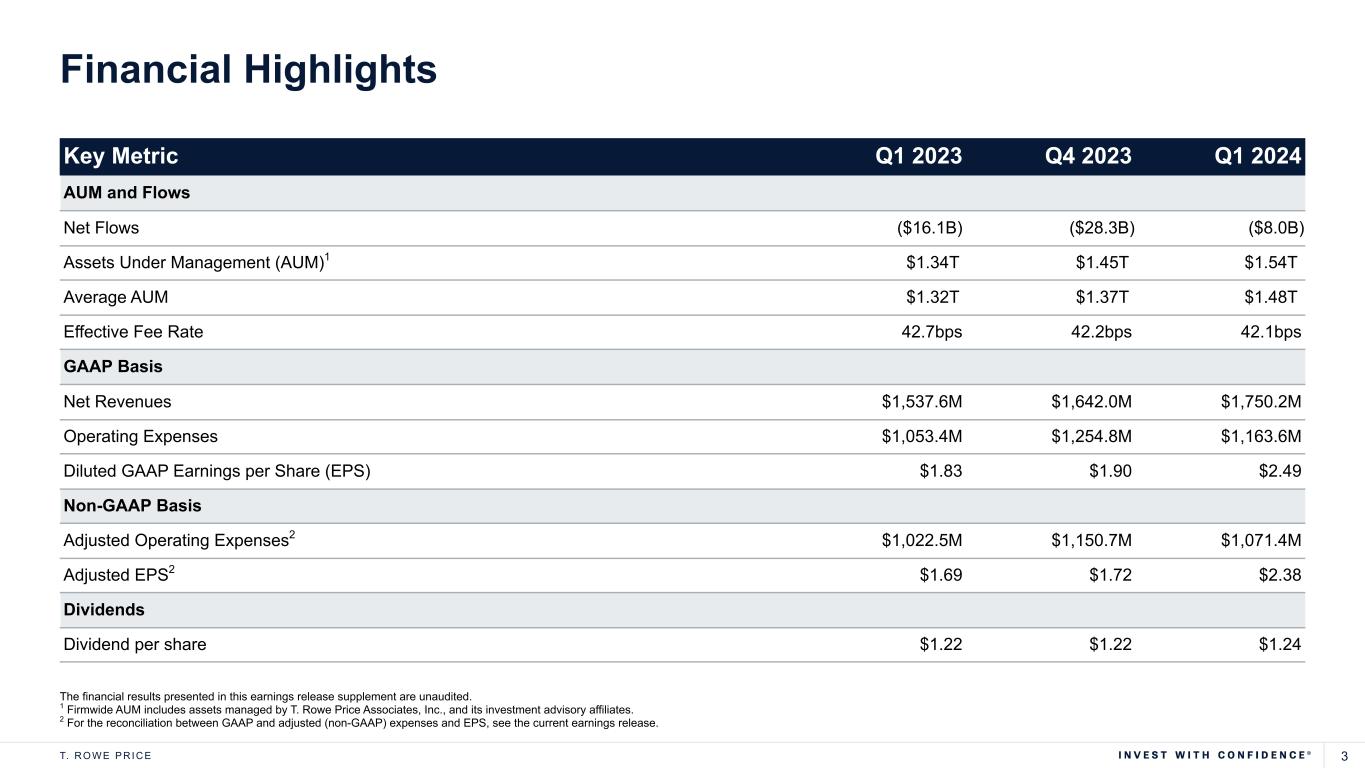 Financial Highlights

| Key Metric | Q1 2023 | Q4 2023 | Q1 2024 |
|---|---|---|---|
| AUM and Flows | | | |
| Net Flows | (\$16.1B) | (\$28.3B) | (\$8.0B) |
| Assets Under Management (AUM)$^1$ | \$1.34T | \$1.45T | \$1.54T |
| Average AUM | \$1.32T | \$1.37T | \$1.48T |
| Effective Fee Rate | 42.7bps | 42.2bps | 42.1bps |
| GAAP Basis | | | |
| Net Revenues | \$1,537.6M | \$1,642.0M | \$1,750.2M |
| Operating Expenses | \$1,053.4M | \$1,254.8M | \$1,163.6M |
| Diluted GAAP Earnings per Share (EPS) | \$1.83 | \$1.90 | \$2.49 |
| Non-GAAP Basis | | | |
| Adjusted Operating Expenses$^2$ | \$1,022.5M | \$1,150.7M | \$1,071.4M |
| Adjusted EPS$^2$ | \$1.69 | \$1.72 | \$2.38 |
| Dividends | | | |
| Dividend per share | \$1.22 | \$1.22 | \$1.24 |

The financial results presented in this earnings release supplement are unaudited.
$^1$ Firmwide AUM includes assets managed by T. Rowe Price Associates, Inc., and its investment advisory affiliates.
$^2$ For the reconciliation between GAAP and adjusted (non-GAAP) expenses and EPS, see the current earnings release.

T. ROWE PRICE

INVEST WITH CONFIDENCE®

3